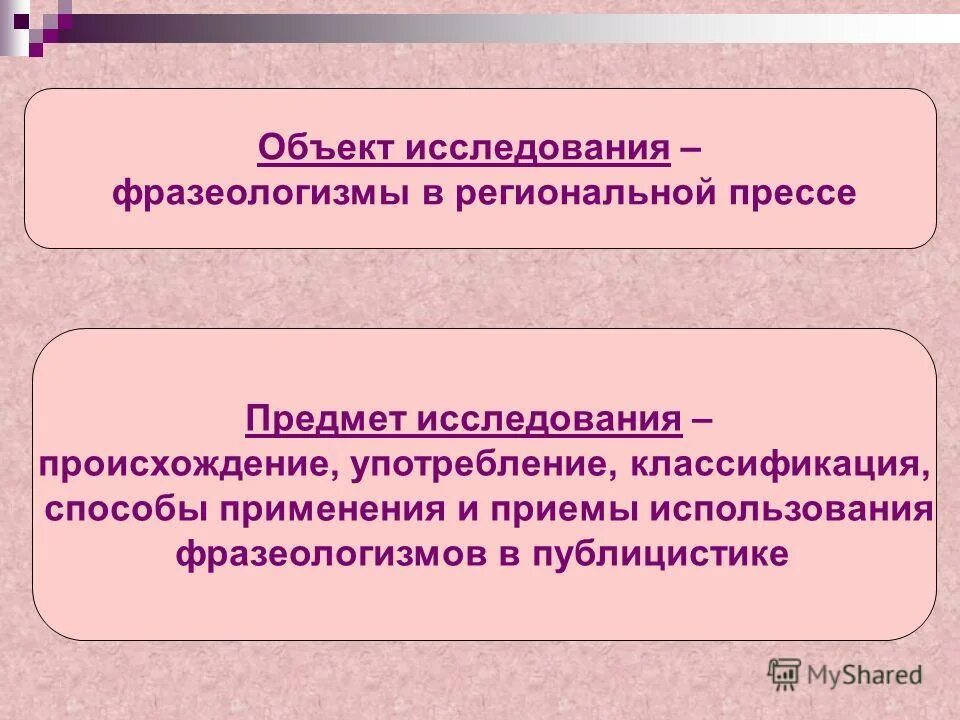 Объект исследования – фразеологизмы в региональной прессе

Предмет исследования – происхождение, употребление, классификация, способы применения и приемы использования фразеологизмов в публицистике

MyShared